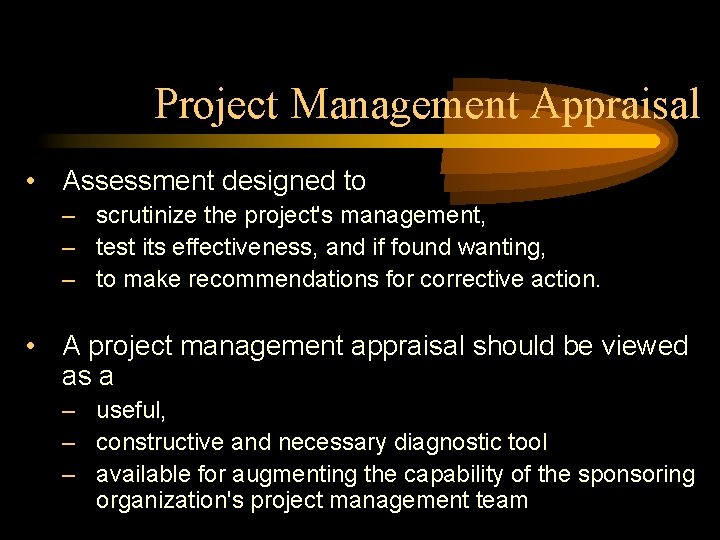 Project Management Appraisal

• Assessment designed to
– scrutinize the project's management,
– test its effectiveness, and if found wanting,
– to make recommendations for corrective action.

• A project management appraisal should be viewed as a
– useful,
– constructive and necessary diagnostic tool
– available for augmenting the capability of the sponsoring organization's project management team